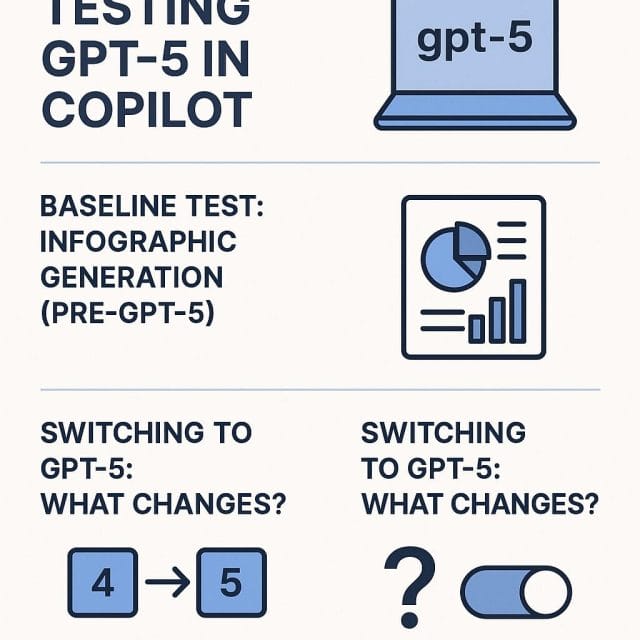 TESTING GPT-5 IN COPILOT

gpt-5

BASELINE TEST: INFOGRAPHIC GENERATION (PRE-GPT-5)

SWITCHING TO GPT-5: WHAT CHANGES?

4 → 5

SWITCHING TO GPT-5: WHAT CHANGES?

?